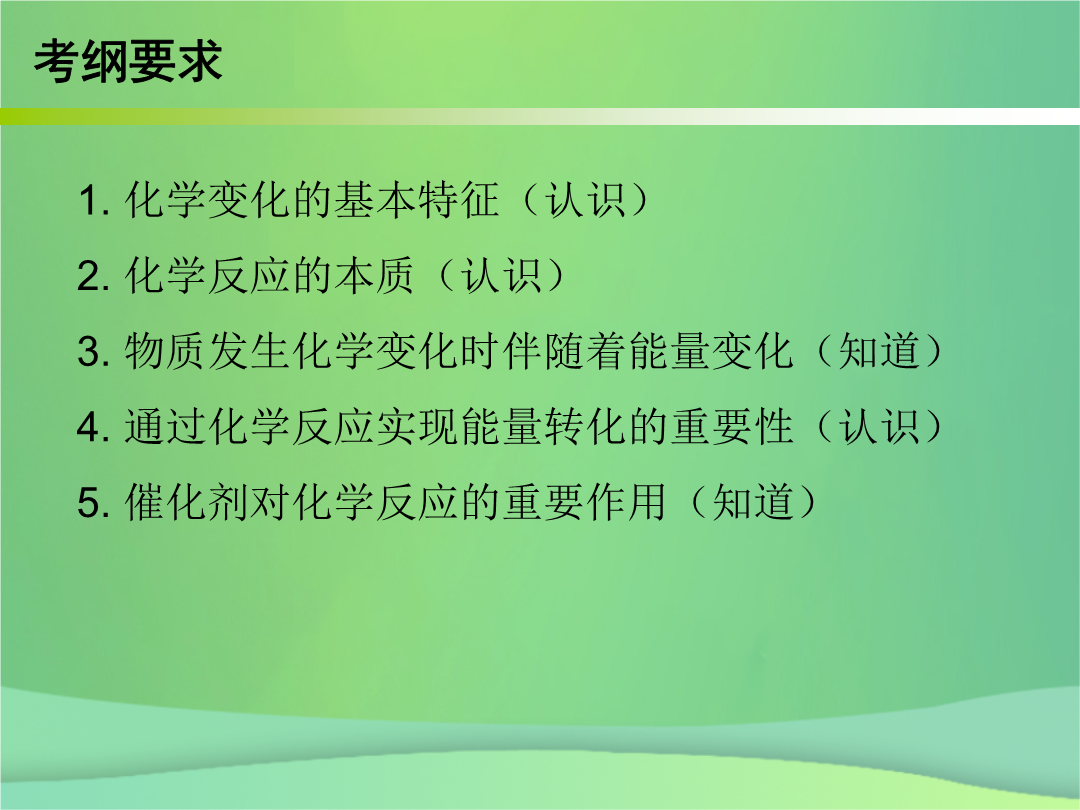 考纲要求

1. 化学变化的基本特征（认识）

2. 化学反应的本质（认识）

3. 物质发生化学变化时伴随着能量变化（知道）

4. 通过化学反应实现能量转化的重要性（认识）

5. 催化剂对化学反应的重要作用（知道）